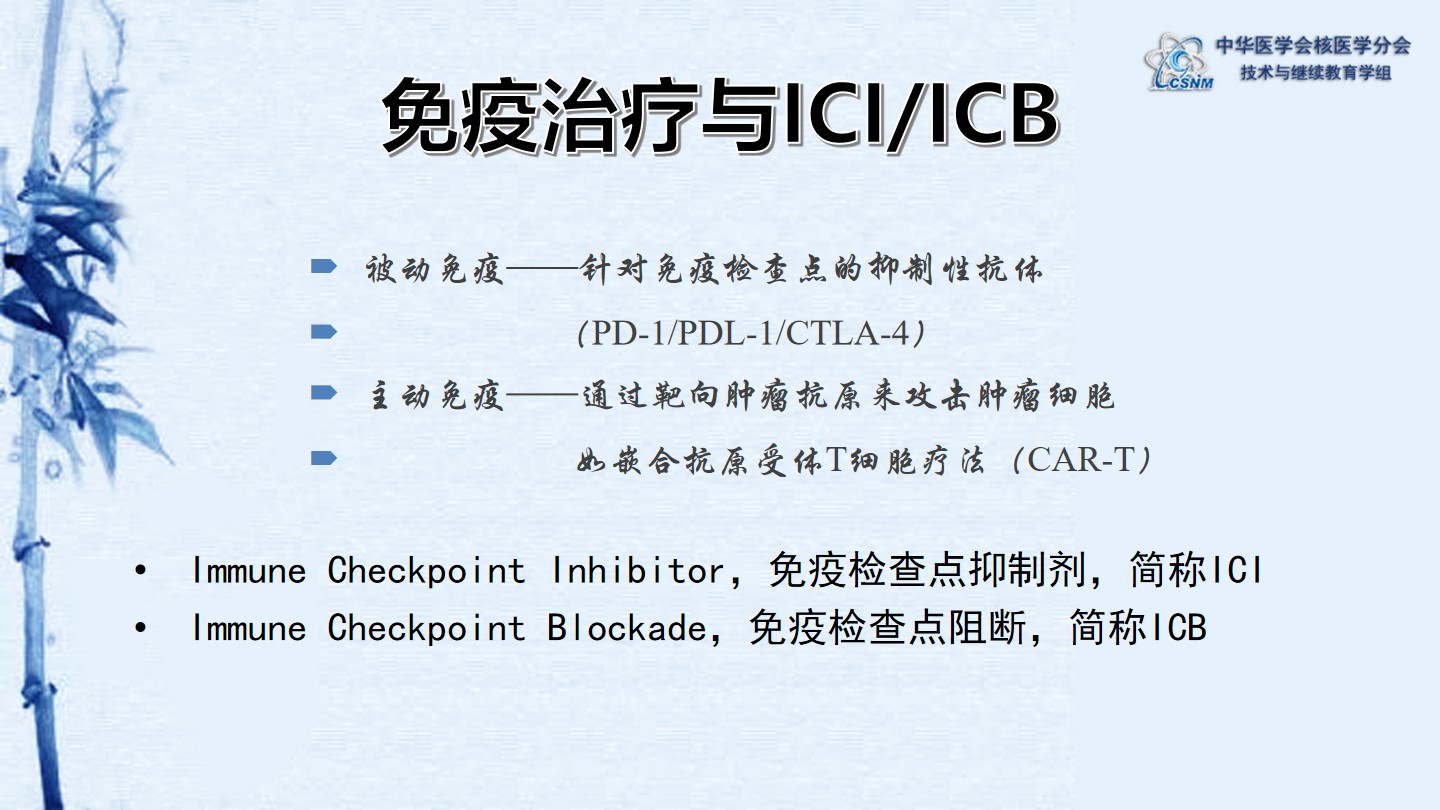 CSNM 中华医学会核医学分会
技术与继续教育学组

免疫治疗与ICI/ICB

被动免疫——针对免疫检查点的抑制性抗体

（PD-1/PDL-1/CTLA-4）

主动免疫——通过靶向肿瘤抗原来攻击肿瘤细胞

如嵌合抗原受体T细胞疗法（CAR-T）

• Immune Checkpoint Inhibitor，免疫检查点抑制剂，简称ICI
• Immune Checkpoint Blockade，免疫检查点阻断，简称ICB